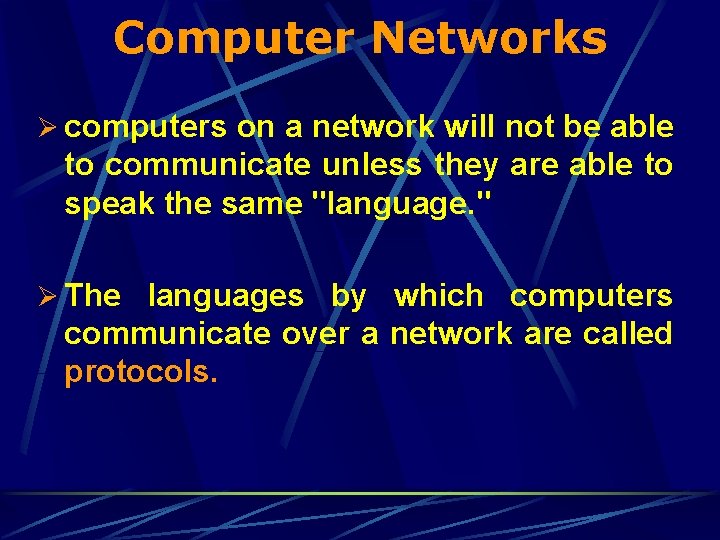 Computer Networks

➢ computers on a network will not be able to communicate unless they are able to speak the same "language."

➢ The languages by which computers communicate over a network are called protocols.